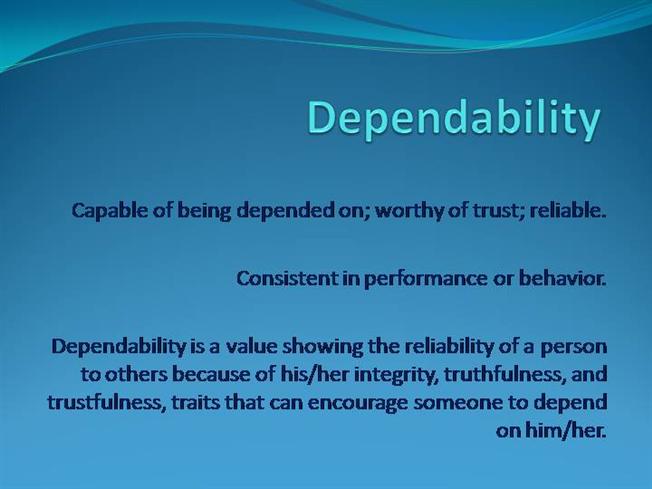 Dependability

Capable of being depended on; worthy of trust; reliable.

Consistent in performance or behavior.

Dependability is a value showing the reliability of a person to others because of his/her integrity, truthfulness, and trustfulness, traits that can encourage someone to depend on him/her.